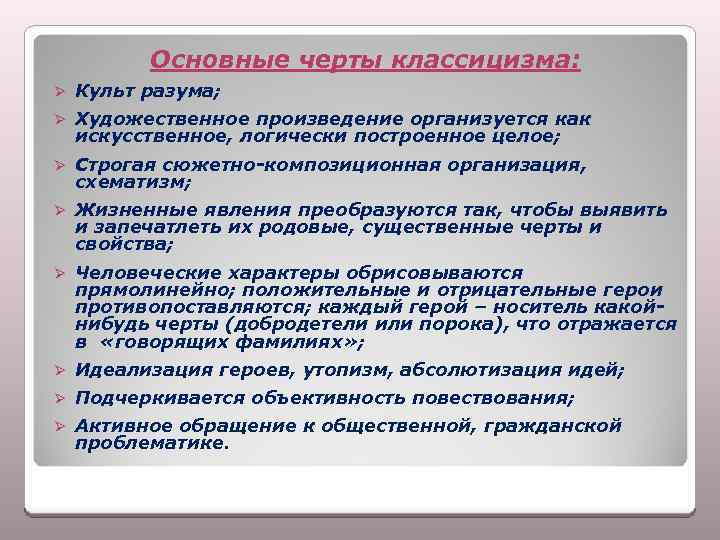 Основные черты классицизма:

➢ Культ разума;

➢ Художественное произведение организуется как искусственное, логически построенное целое;

➢ Строгая сюжетно-композиционная организация, схематизм;

➢ Жизненные явления преобразуются так, чтобы выявить и запечатлеть их родовые, существенные черты и свойства;

➢ Человеческие характеры обрисовываются прямолинейно; положительные и отрицательные герои противопоставляются; каждый герой – носитель какой-нибудь черты (добродетели или порока), что отражается в «говорящих фамилиях»;

➢ Идеализация героев, утопизм, абсолютизация идей;

➢ Подчеркивается объективность повествования;

➢ Активное обращение к общественной, гражданской проблематике.